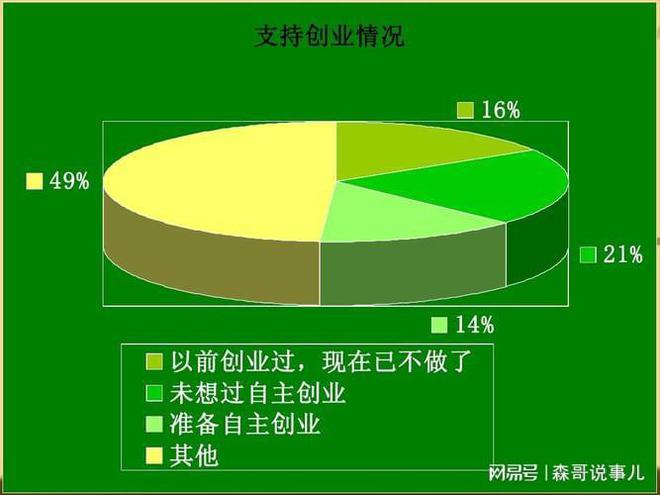 支持创业情况

16%

49%

21%

14%

以前创业过，现在已不做了
未想过自主创业
准备自主创业
其他

网易号 | 森哥说事儿